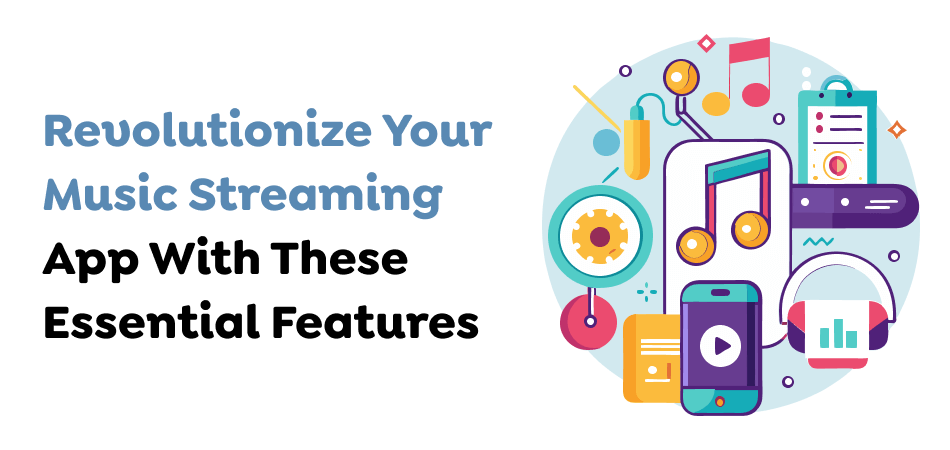 Revolutionize Your Music Streaming App With These Essential Features